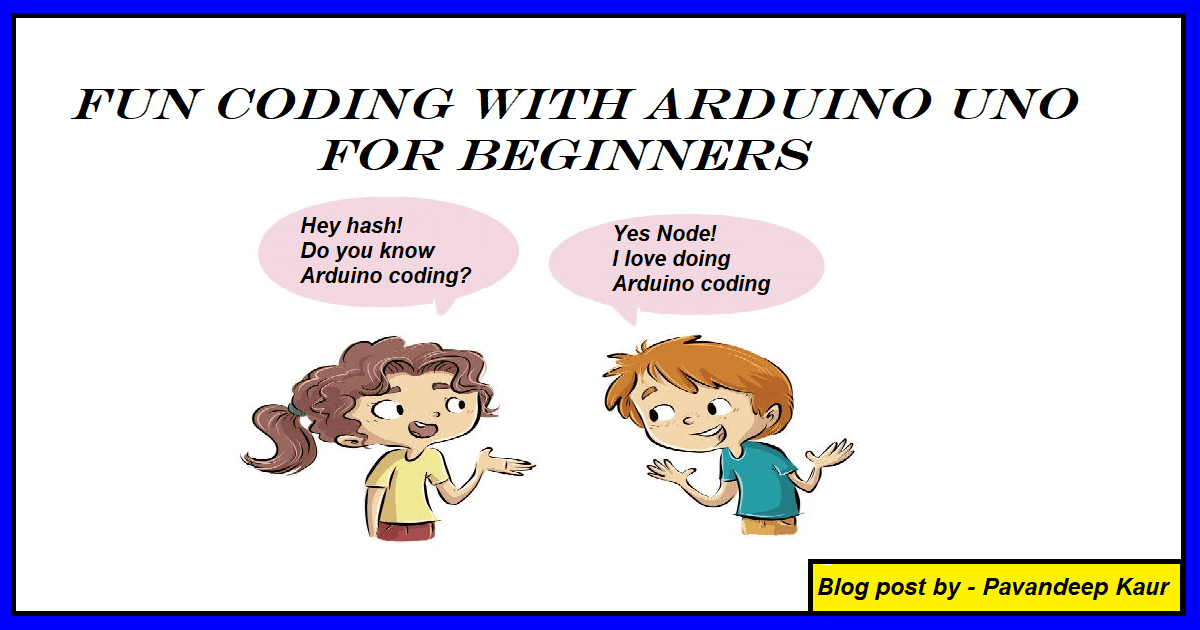 FUN CODING WITH ARDUINO UNO FOR BEGINNERS

Hey hash!
Do you know
Arduino coding?

Yes Node!
I love doing
Arduino coding

Blog post by - Pavandeep Kaur